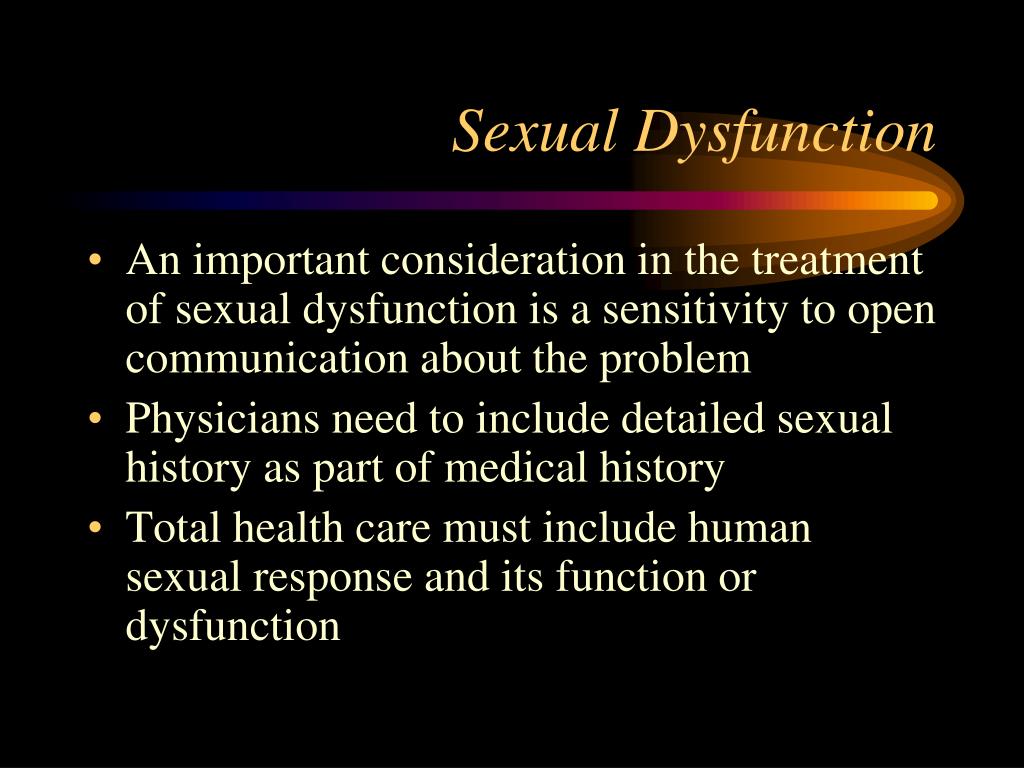 Sexual Dysfunction

• An important consideration in the treatment of sexual dysfunction is a sensitivity to open communication about the problem
• Physicians need to include detailed sexual history as part of medical history
• Total health care must include human sexual response and its function or dysfunction